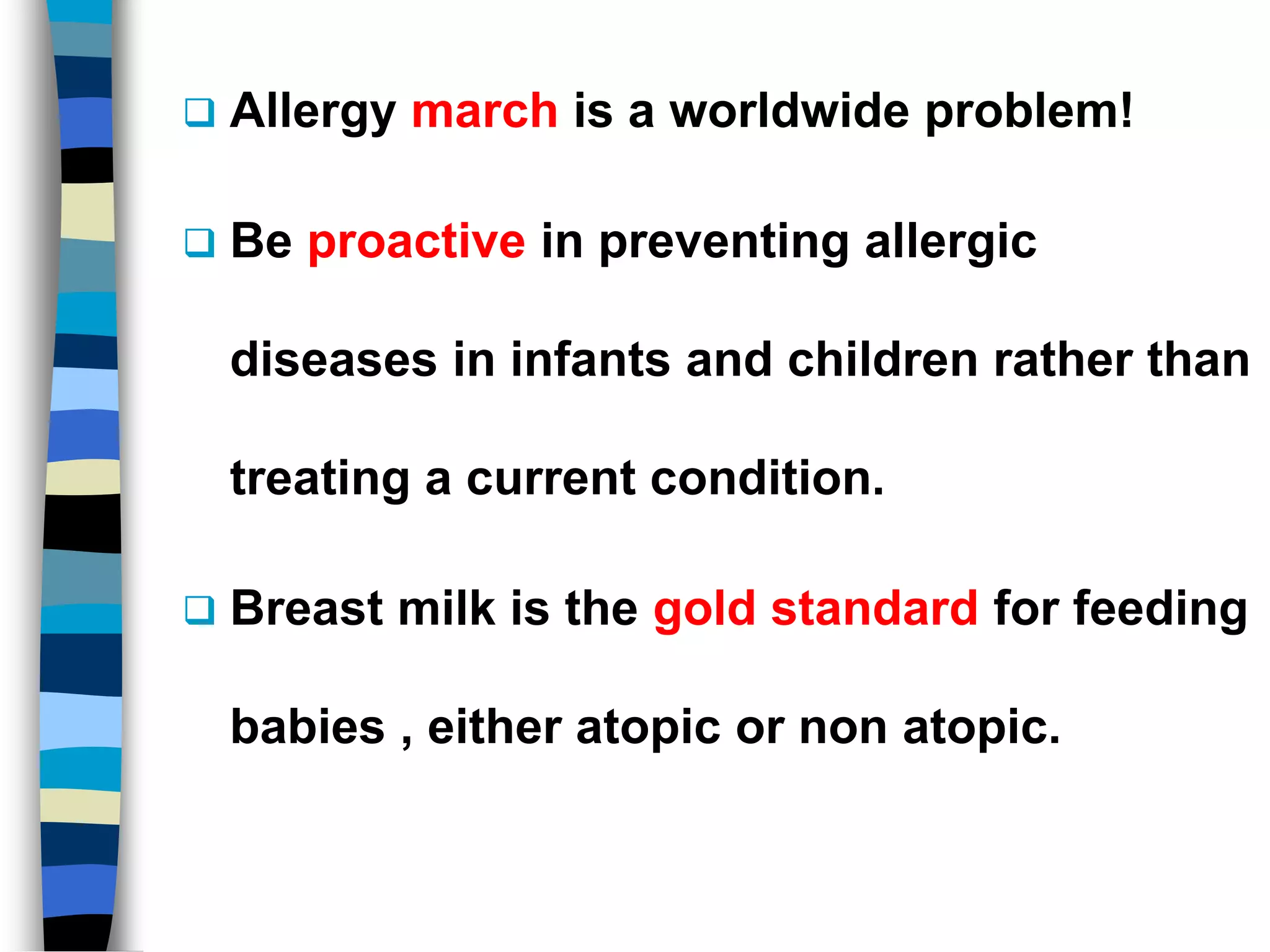 ❑ Allergy march is a worldwide problem!

❑ Be proactive in preventing allergic diseases in infants and children rather than treating a current condition.

❑ Breast milk is the gold standard for feeding babies , either atopic or non atopic.